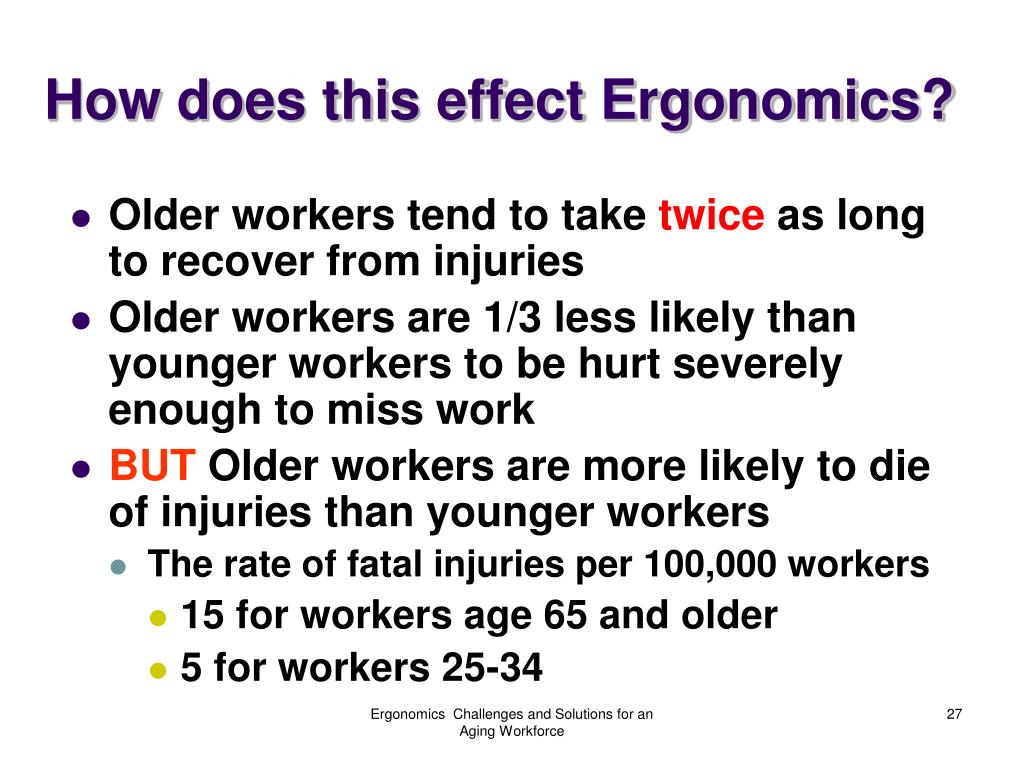 How does this effect Ergonomics?

- Older workers tend to take twice as long to recover from injuries
- Older workers are 1/3 less likely than younger workers to be hurt severely enough to miss work
- BUT Older workers are more likely to die of injuries than younger workers
  - The rate of fatal injuries per 100,000 workers
    - 15 for workers age 65 and older
    - 5 for workers 25-34

Ergonomics Challenges and Solutions for an Aging Workforce

27